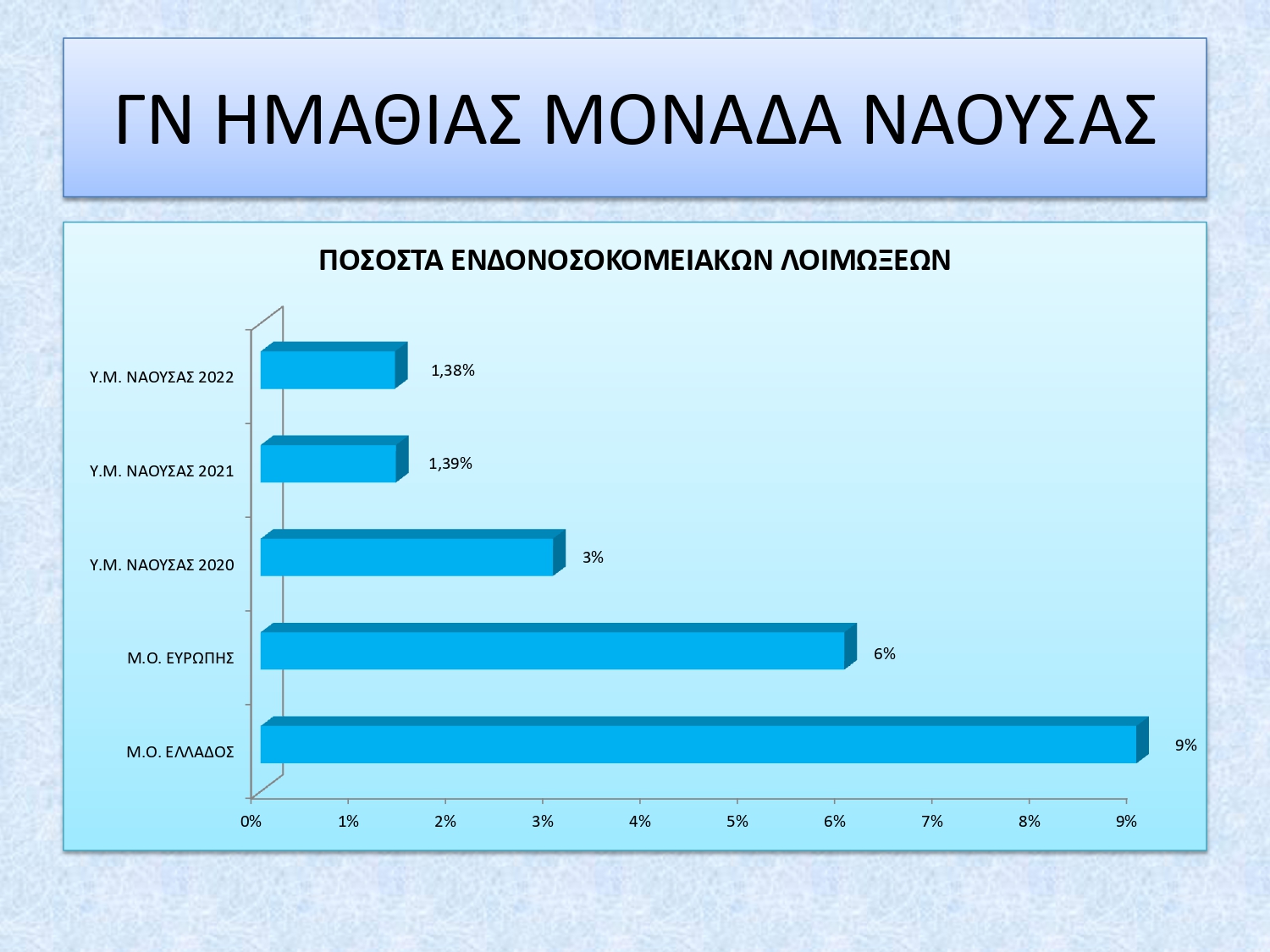 ΓΝ ΗΜΑΘΙΑΣ ΜΟΝΑΔΑ ΝΑΟΥΣΑΣ

ΠΟΣΟΣΤΑ ΕΝΔΟΝΟΣΟΚΟΜΕΙΑΚΩΝ ΛΟΙΜΩΞΕΩΝ

Υ.Μ. ΝΑΟΥΣΑΣ 2022
1,38%
Υ.Μ. ΝΑΟΥΣΑΣ 2021
1,39%
Υ.Μ. ΝΑΟΥΣΑΣ 2020
3%
Μ.Ο. ΕΥΡΩΠΗΣ
6%
Μ.Ο. ΕΛΛΑΔΟΣ
9%

0% 1% 2% 3% 4% 5% 6% 7% 8% 9%